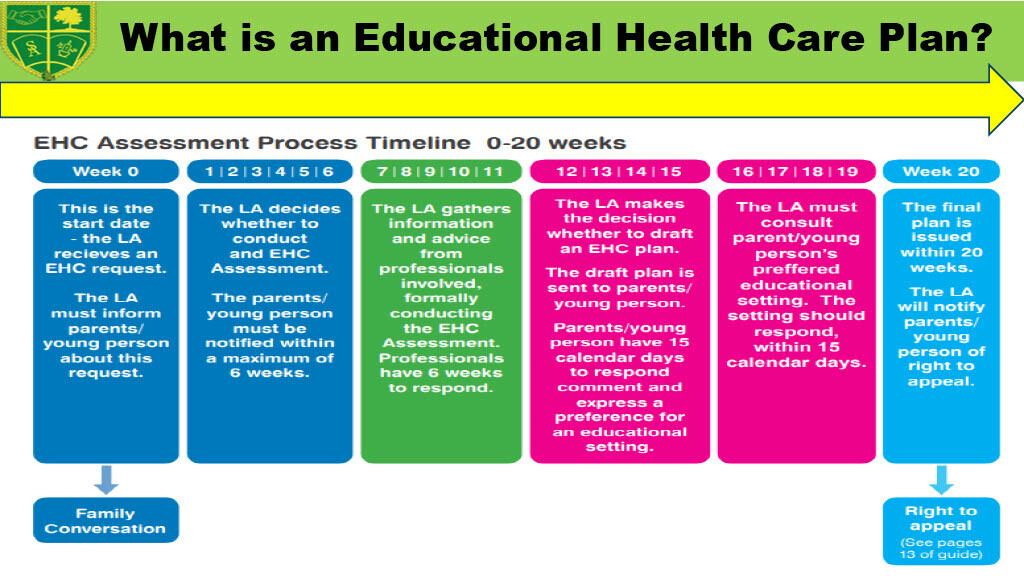 What is an Educational Health Care Plan?

EHC Assessment Process Timeline 0-20 weeks

Week 0

This is the start date - the LA recieves an EHC request.

The LA must inform parents/ young person about this request.

Family Conversation

1 | 2 | 3 | 4 | 5 | 6

The LA decides whether to conduct and EHC Assessment.

The parents/ young person must be notified within a maximum of 6 weeks.

7 | 8 | 9 | 10 | 11

The LA gathers information and advice from professionals involved, formally conducting the EHC Assessment. Professionals have 6 weeks to respond.

12 | 13 | 14 | 15

The LA makes the decision whether to draft an EHC plan.

The draft plan is sent to parents/ young person.

Parents/young person have 15 calendar days to respond comment and express a preference for an educational setting.

16 | 17 | 18 | 19

The LA must consult parent/young person's preffered educational setting. The setting should respond, within 15 calendar days.

Week 20

The final plan is issued within 20 weeks.

The LA will notify parents/ young person of right to appeal.

Right to appeal

(See pages 13 of guide)